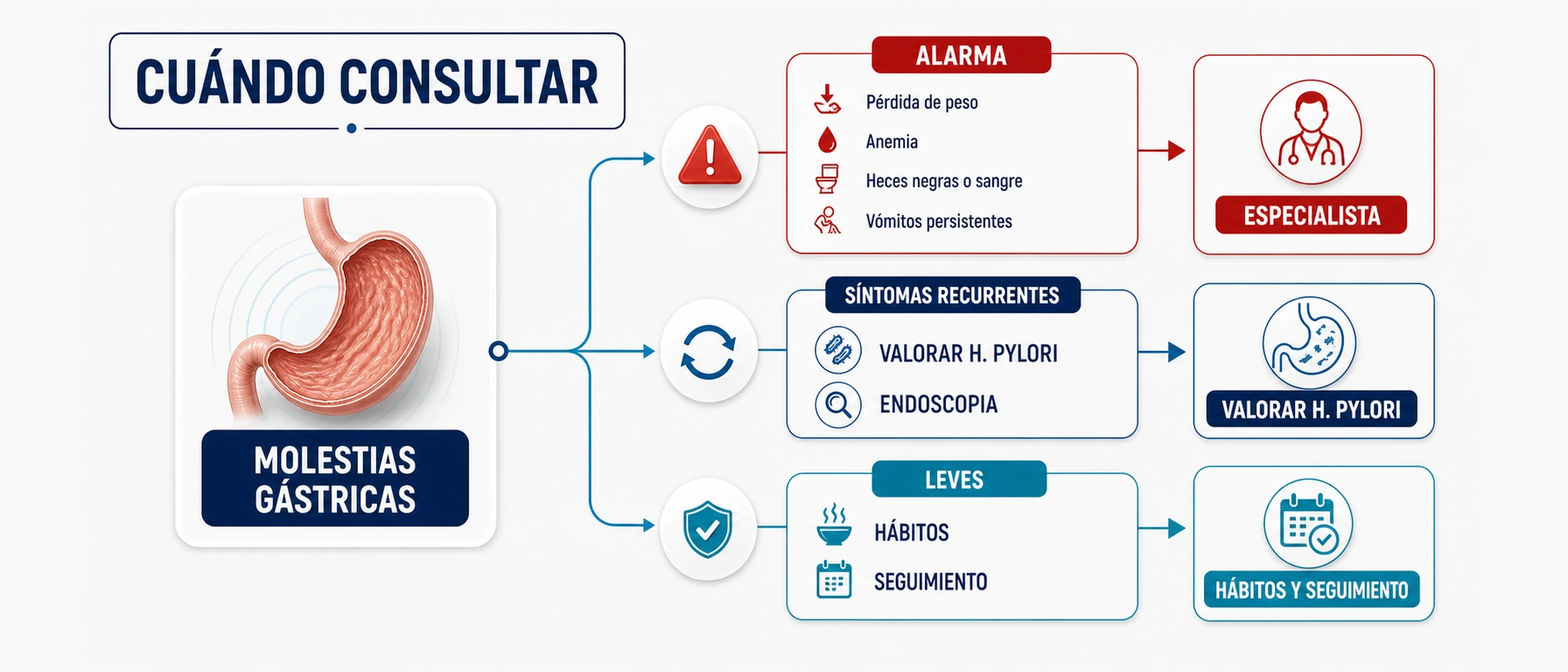 CUÁNDO CONSULTAR

MOLESTIAS GÁSTRICAS

ALARMA

Pérdida de peso

Anemia

Heces negras o sangre

Vómitos persistentes

ESPECIALISTA

SÍNTOMAS RECURRENTES

VALORAR H. PYLORI

ENDOSCOPIA

VALORAR H. PYLORI

LEVES

HÁBITOS

SEGUIMIENTO

HÁBITOS Y SEGUIMIENTO